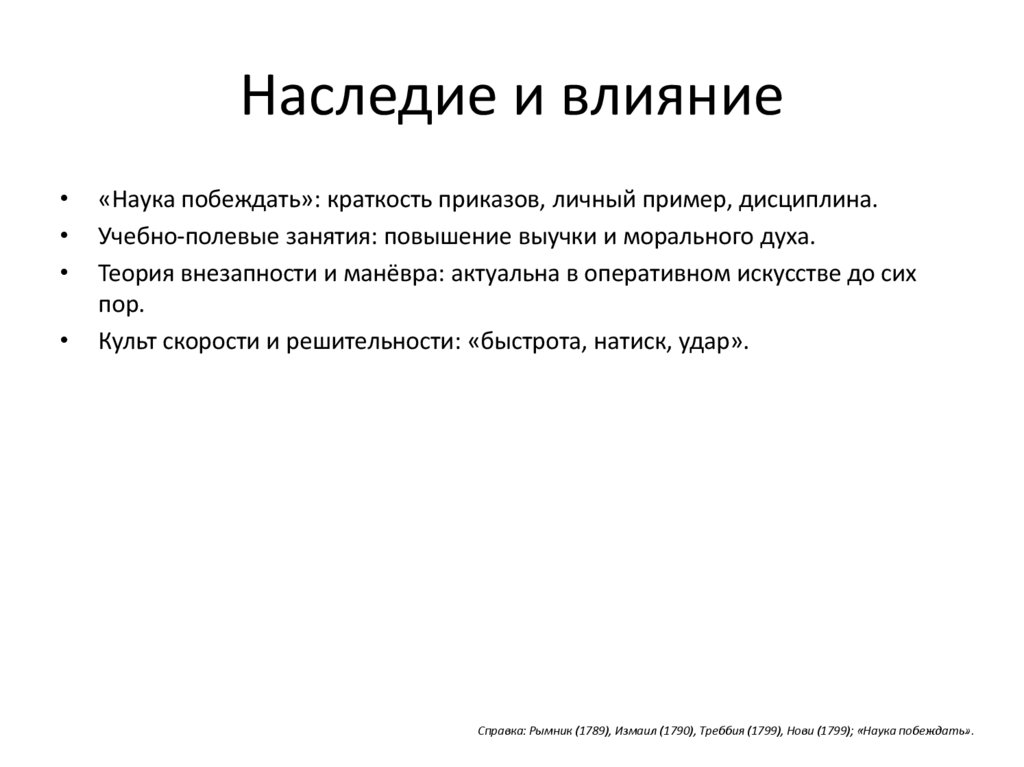 Наследие и влияние

• «Наука побеждать»: краткость приказов, личный пример, дисциплина.
• Учебно-полевые занятия: повышение выучки и морального духа.
• Теория внезапности и манёвра: актуальна в оперативном искусстве до сих пор.
• Культ скорости и решительности: «быстрота, натиск, удар».

Справка: Рымник (1789), Измаил (1790), Треббия (1799), Нови (1799); «Наука побеждать».